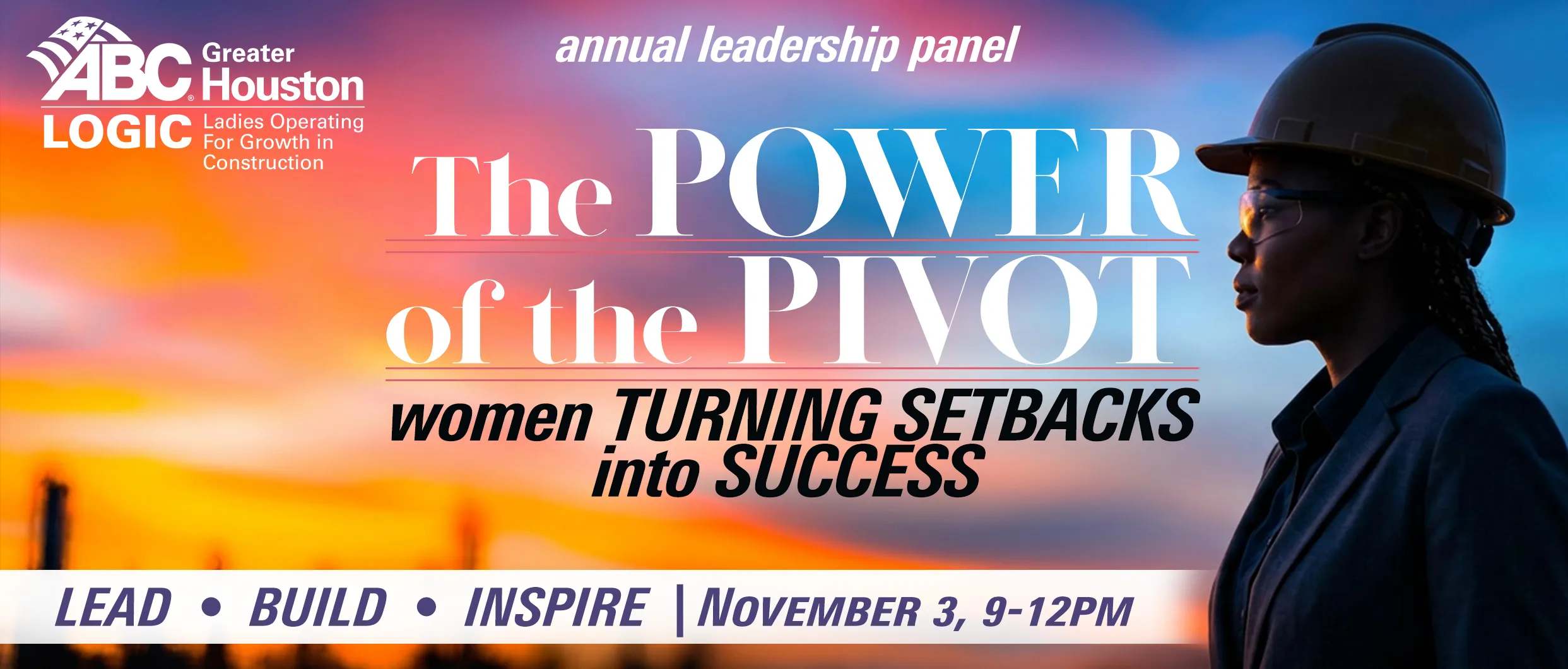 ABC Greater Houston

LOGIC Ladies Operating For Growth in Construction

annual leadership panel

The POWER of the PIVOT

women TURNING SETBACKS into SUCCESS

LEAD • BUILD • INSPIRE | NOVEMBER 3, 9-12PM